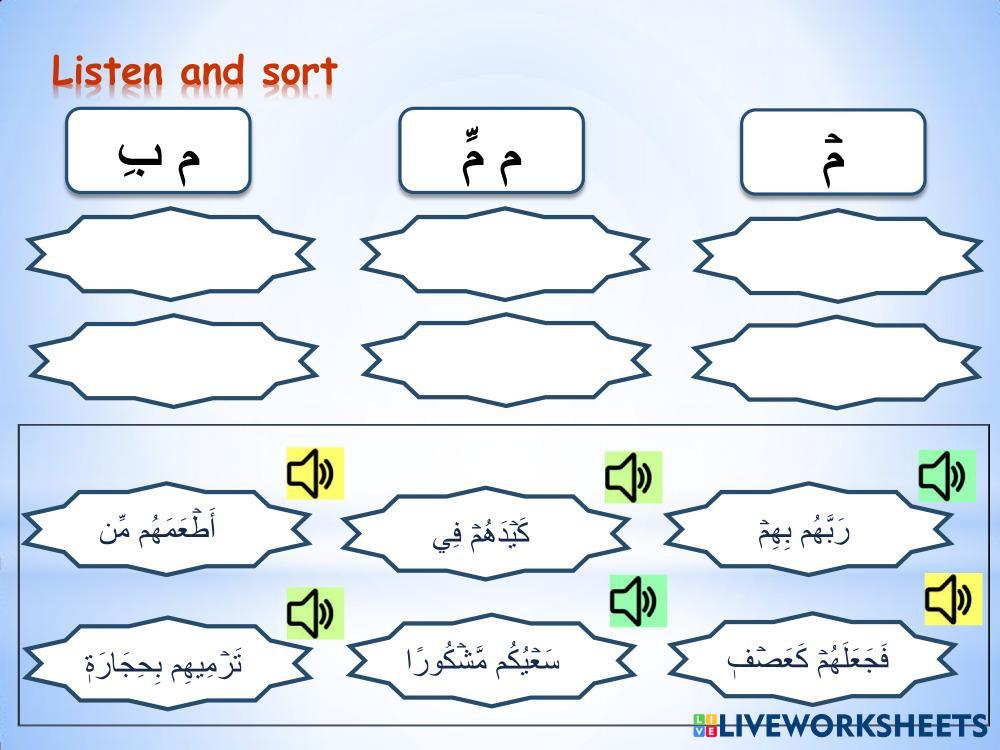 Listen and sort

م بِ

م مِّ

مْ

أَطْعَمَهُم مِّن

كَيْدَهُمْ فِي

رَبَّهُم بِهِمْ

تَرْمِيهِم بِحِجَارَةٍ

سَعْيُكُم مَّشْكُورًا

فَجَعَلَهُمْ كَعَصْفٍ

LIVEWORKSHEETS